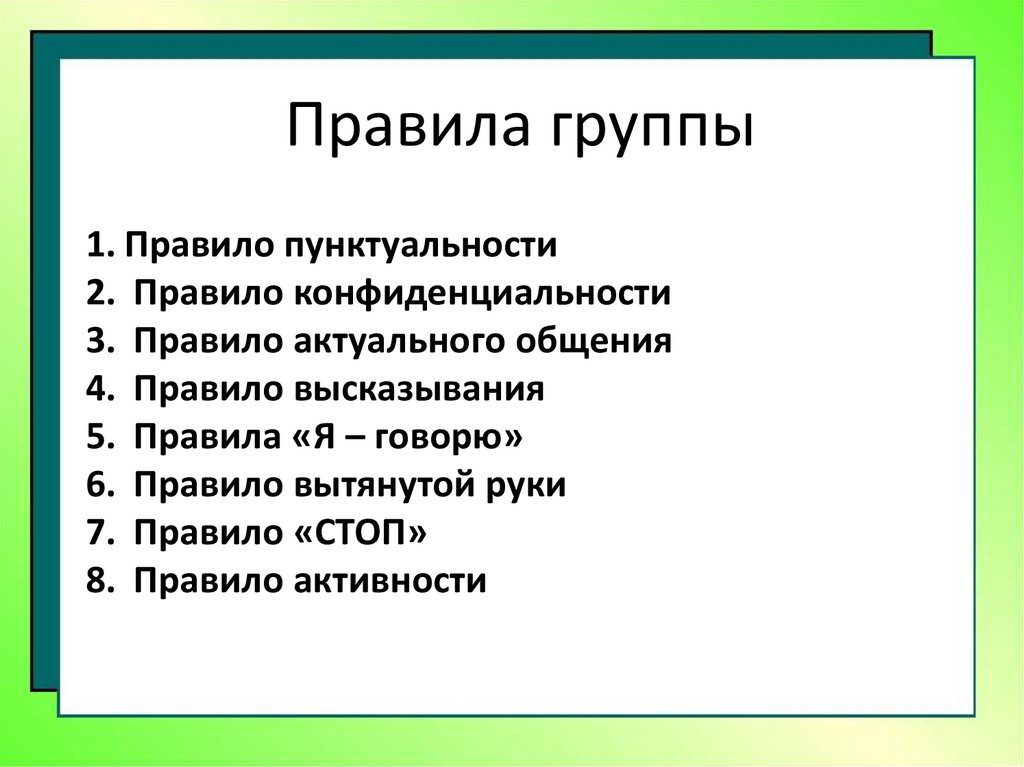 Правила группы

1. Правило пунктуальности
2. Правило конфиденциальности
3. Правило актуального общения
4. Правило высказывания
5. Правила «Я – говорю»
6. Правило вытянутой руки
7. Правило «СТОП»
8. Правило активности